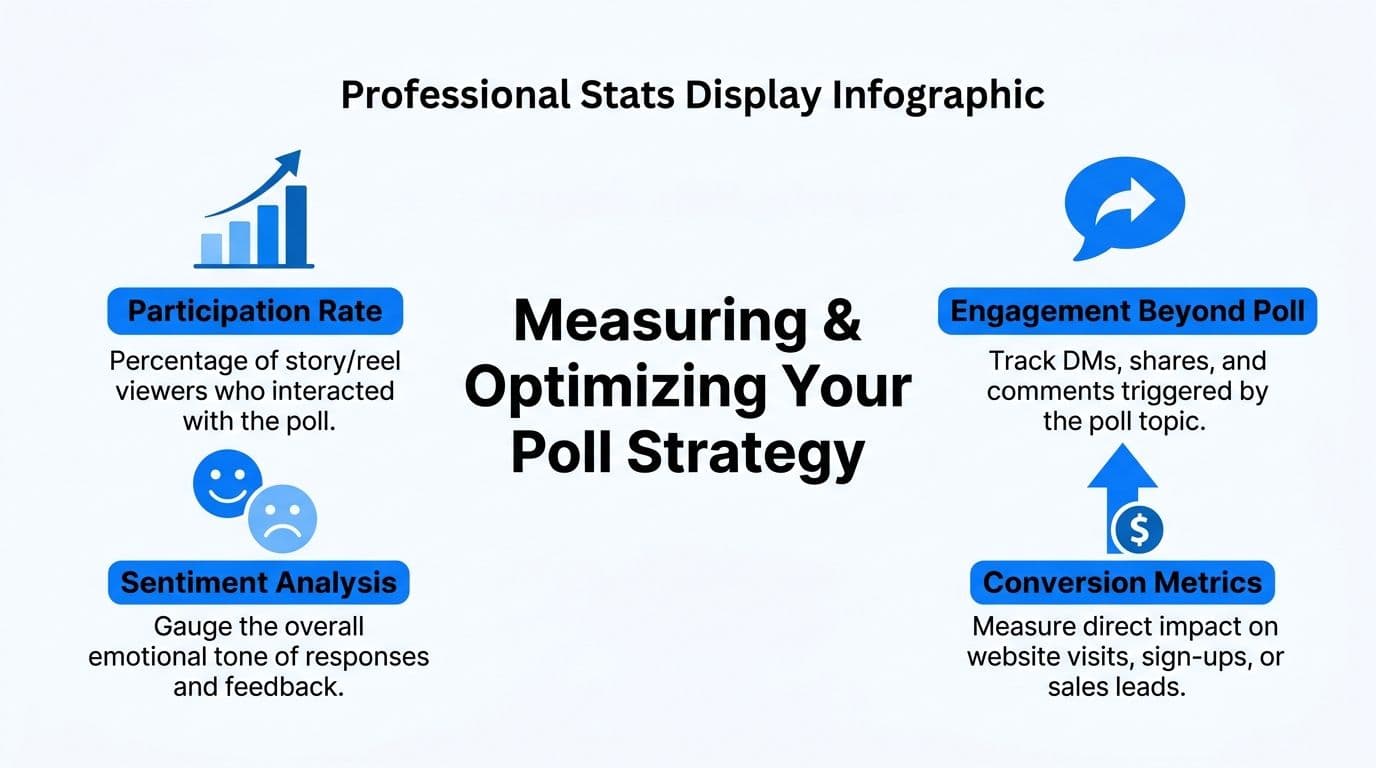 Professional Stats Display Infographic

Participation Rate

Percentage of story/reel viewers who interacted with the poll.

Sentiment Analysis

Gauge the overall emotional tone of responses and feedback.

Measuring & Optimizing Your Poll Strategy

Engagement Beyond Poll

Track DMs, shares, and comments triggered by the poll topic.

$

Conversion Metrics

Measure direct impact on website visits, sign-ups, or sales leads.